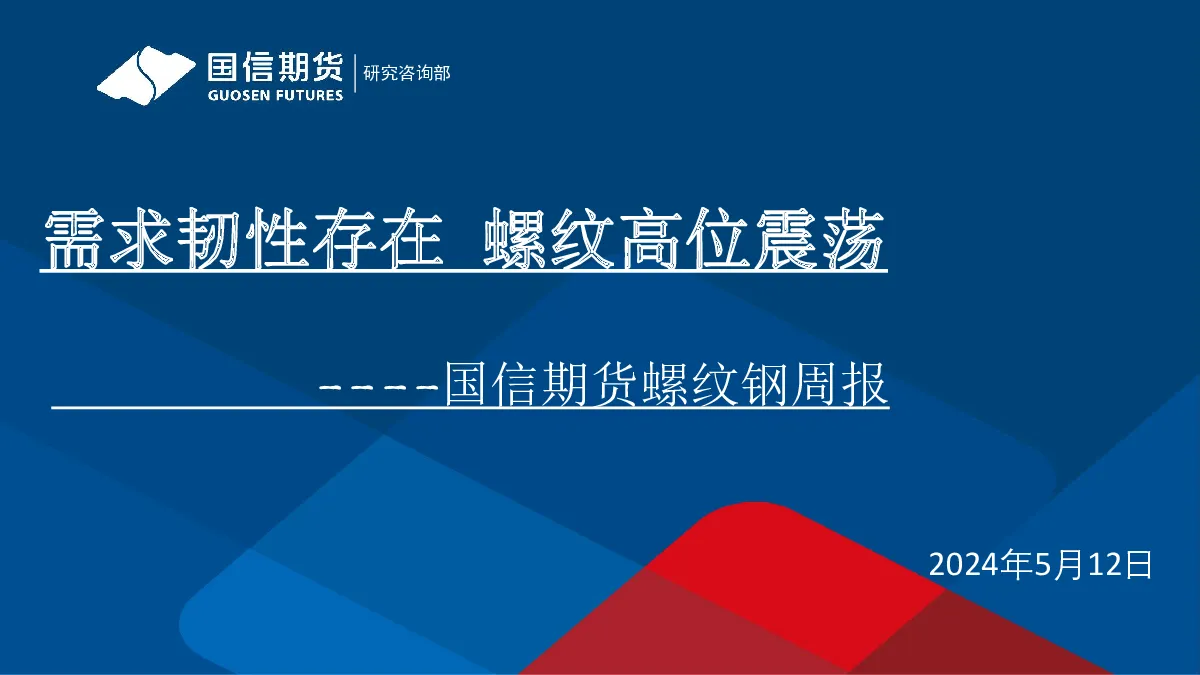 国信期货
GUOSEN FUTURES
研究咨询部

需求韧性存在 螺纹高位震荡

-----国信期货螺纹钢周报

2024年5月12日